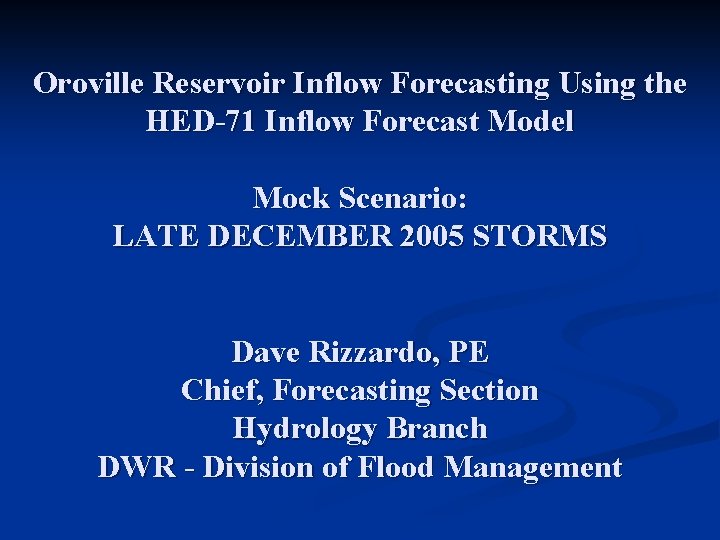 Oroville Reservoir Inflow Forecasting Using the HED-71 Inflow Forecast Model

Mock Scenario:
LATE DECEMBER 2005 STORMS

Dave Rizzardo, PE
Chief, Forecasting Section
Hydrology Branch
DWR - Division of Flood Management